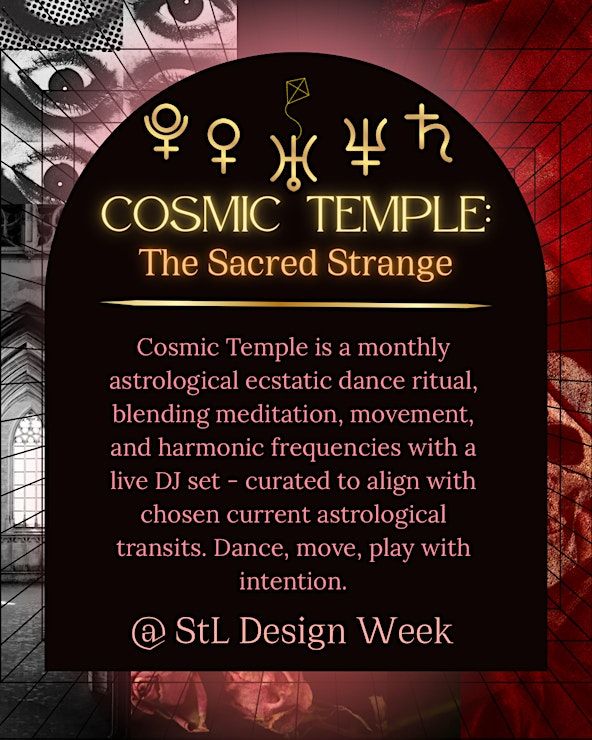 ♇ ♀ ♅ ♆ ♄

COSMIC TEMPLE:
The Sacred Strange

Cosmic Temple is a monthly astrological ecstatic dance ritual, blending meditation, movement, and harmonic frequencies with a live DJ set - curated to align with chosen current astrological transits. Dance, move, play with intention.

@ StL Design Week